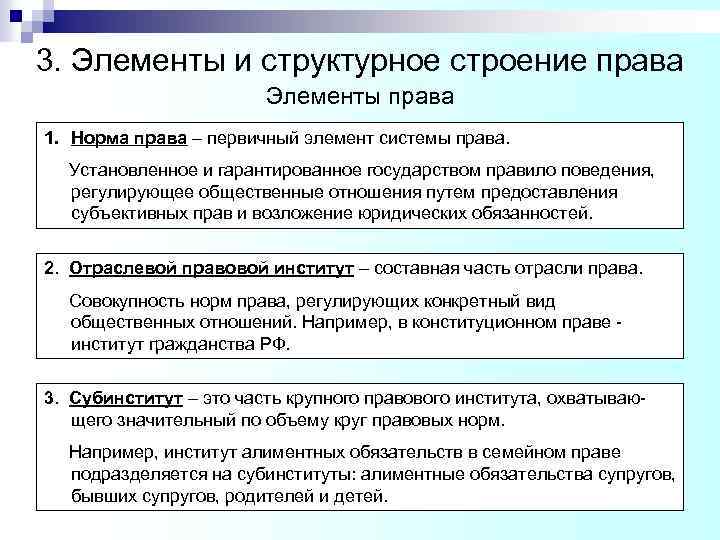 3. Элементы и структурное строение права

Элементы права

1. Норма права – первичный элемент системы права.

Установленное и гарантированное государством правило поведения, регулирующее общественные отношения путем предоставления субъективных прав и возложение юридических обязанностей.

2. Отраслевой правовой институт – составная часть отрасли права.

Совокупность норм права, регулирующих конкретный вид общественных отношений. Например, в конституционном праве - институт гражданства РФ.

3. Субинститут – это часть крупного правового института, охватывающего значительный по объему круг правовых норм.

Например, институт алиментных обязательств в семейном праве подразделяется на субинституты: алиментные обязательства супругов, бывших супругов, родителей и детей.